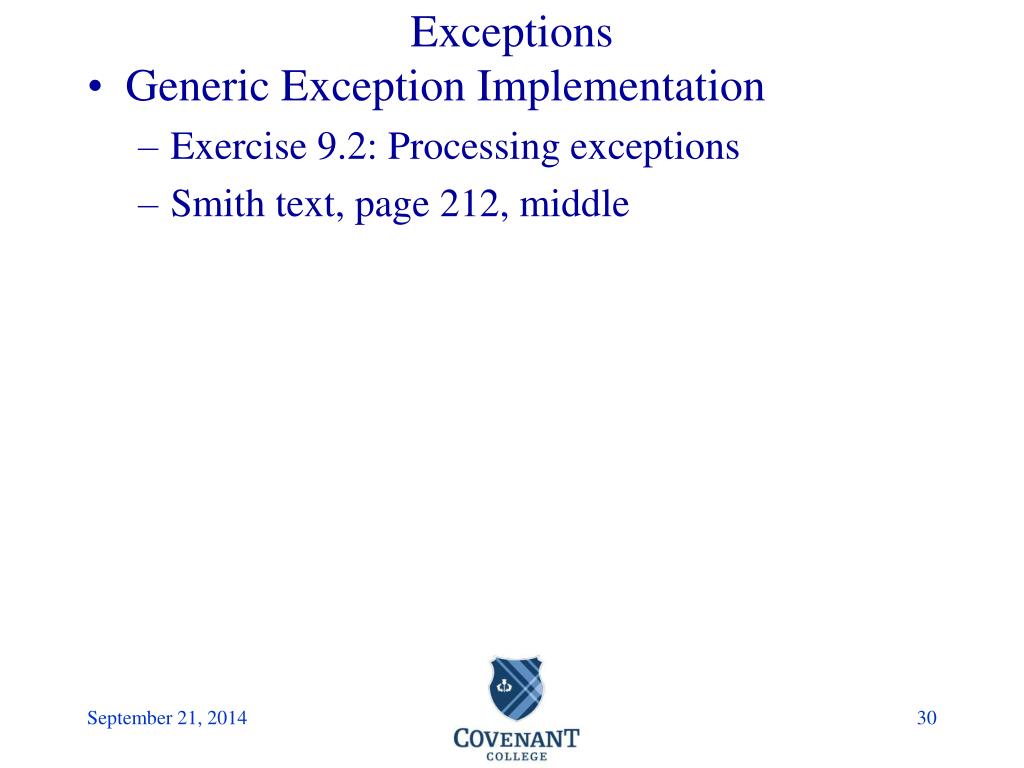 Exceptions

• Generic Exception Implementation
– Exercise 9.2: Processing exceptions
– Smith text, page 212, middle

September 21, 2014

COVENANT
COLLEGE

30